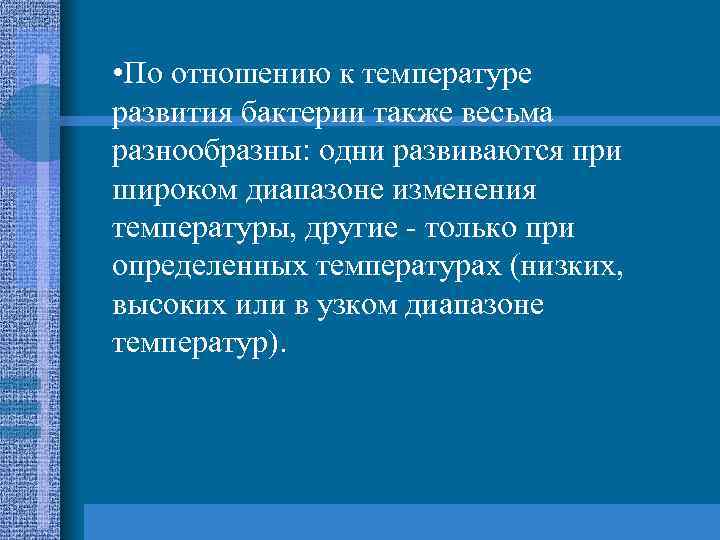 •По отношению к температуре развития бактерии также весьма разнообразны: одни развиваются при широком диапазоне изменения температуры, другие - только при определенных температурах (низких, высоких или в узком диапазоне температур).